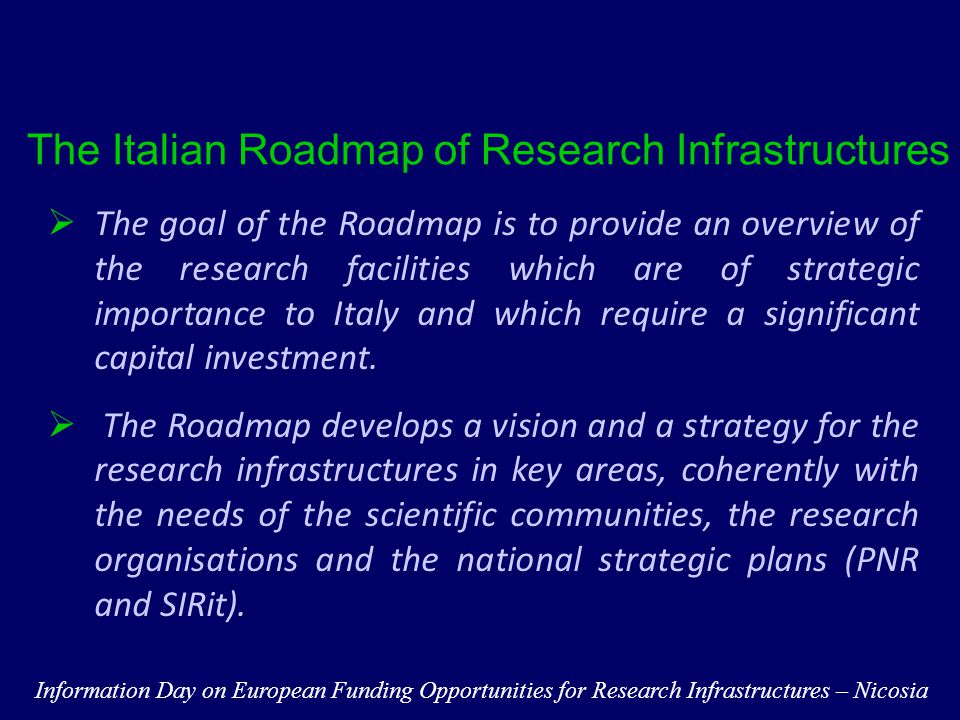 The Italian Roadmap of Research Infrastructures

➢ The goal of the Roadmap is to provide an overview of the research facilities which are of strategic importance to Italy and which require a significant capital investment.

➢ The Roadmap develops a vision and a strategy for the research infrastructures in key areas, coherently with the needs of the scientific communities, the research organisations and the national strategic plans (PNR and SIRit).

Information Day on European Funding Opportunities for Research Infrastructures – Nicosia